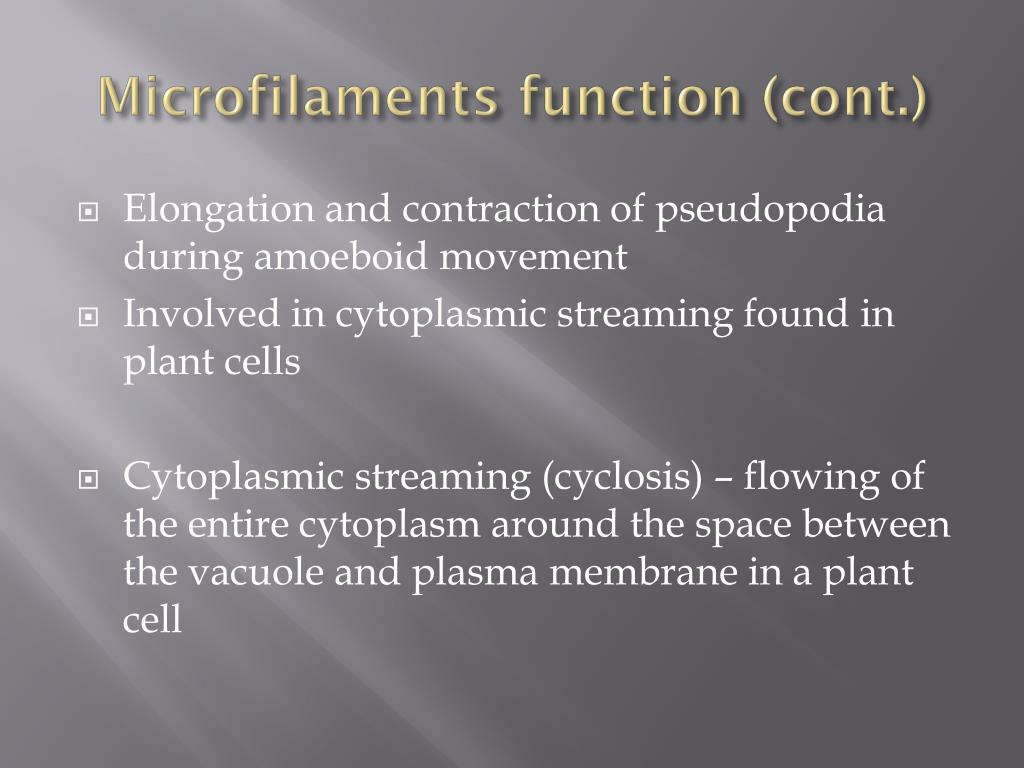 Microfilaments function (cont.)

Elongation and contraction of pseudopodia during amoeboid movement

Involved in cytoplasmic streaming found in plant cells

Cytoplasmic streaming (cyclosis) – flowing of the entire cytoplasm around the space between the vacuole and plasma membrane in a plant cell